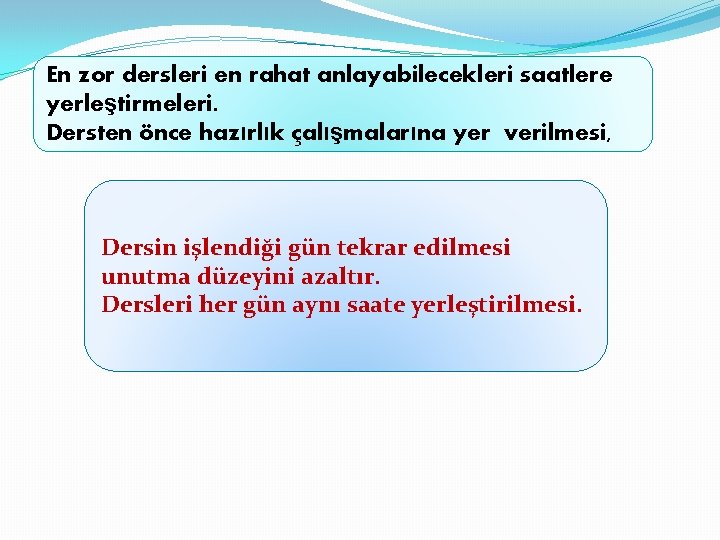 En zor dersleri en rahat anlayabilecekleri saatlere yerleştirmeleri.
Dersten önce hazırlık çalışmalarına yer verilmesi,

Dersin işlendiği gün tekrar edilmesi unutma düzeyini azaltır.
Dersleri her gün aynı saate yerleştirilmesi.